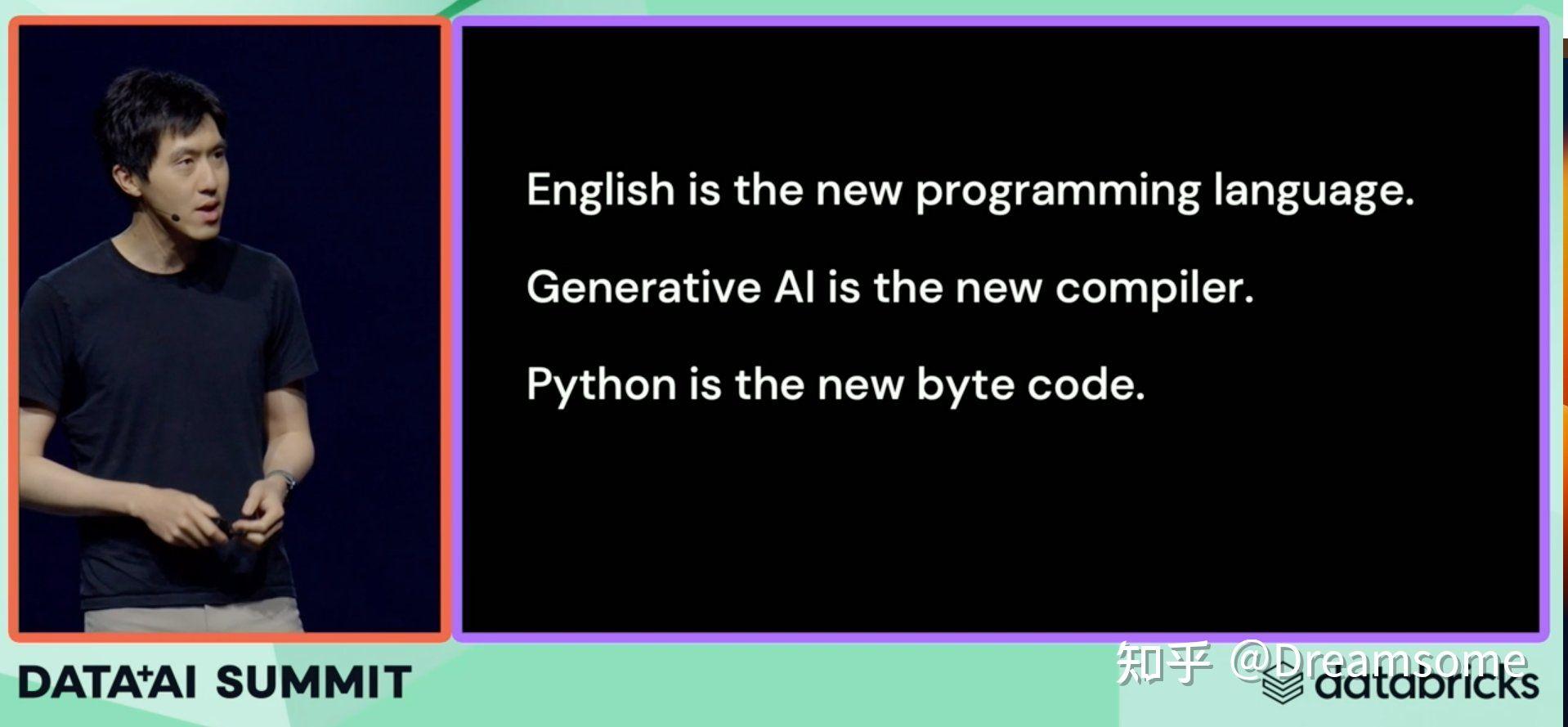 English is the new programming language.

Generative AI is the new compiler.

Python is the new byte code.

DATA+AI SUMMIT

知乎 @Dreamsome

databricks